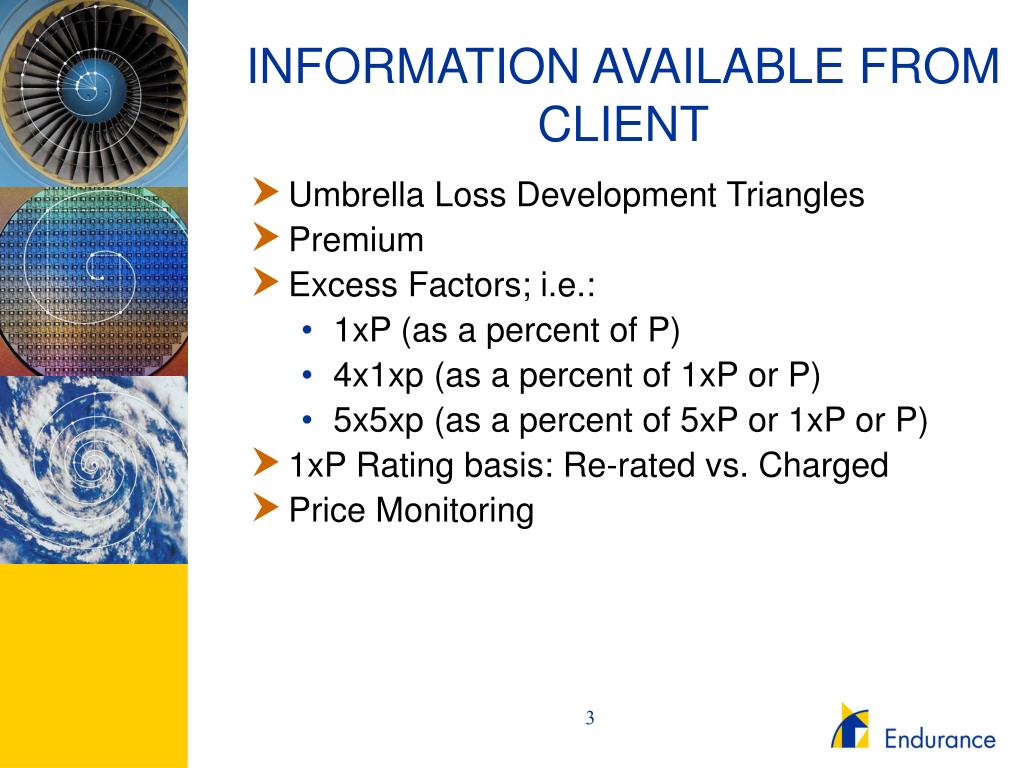 INFORMATION AVAILABLE FROM CLIENT

Umbrella Loss Development Triangles
Premium
Excess Factors; i.e.:
• 1xP (as a percent of P)
• 4x1xp (as a percent of 1xP or P)
• 5x5xp (as a percent of 5xP or 1xP or P)
1xP Rating basis: Re-rated vs. Charged
Price Monitoring

3

Endurance